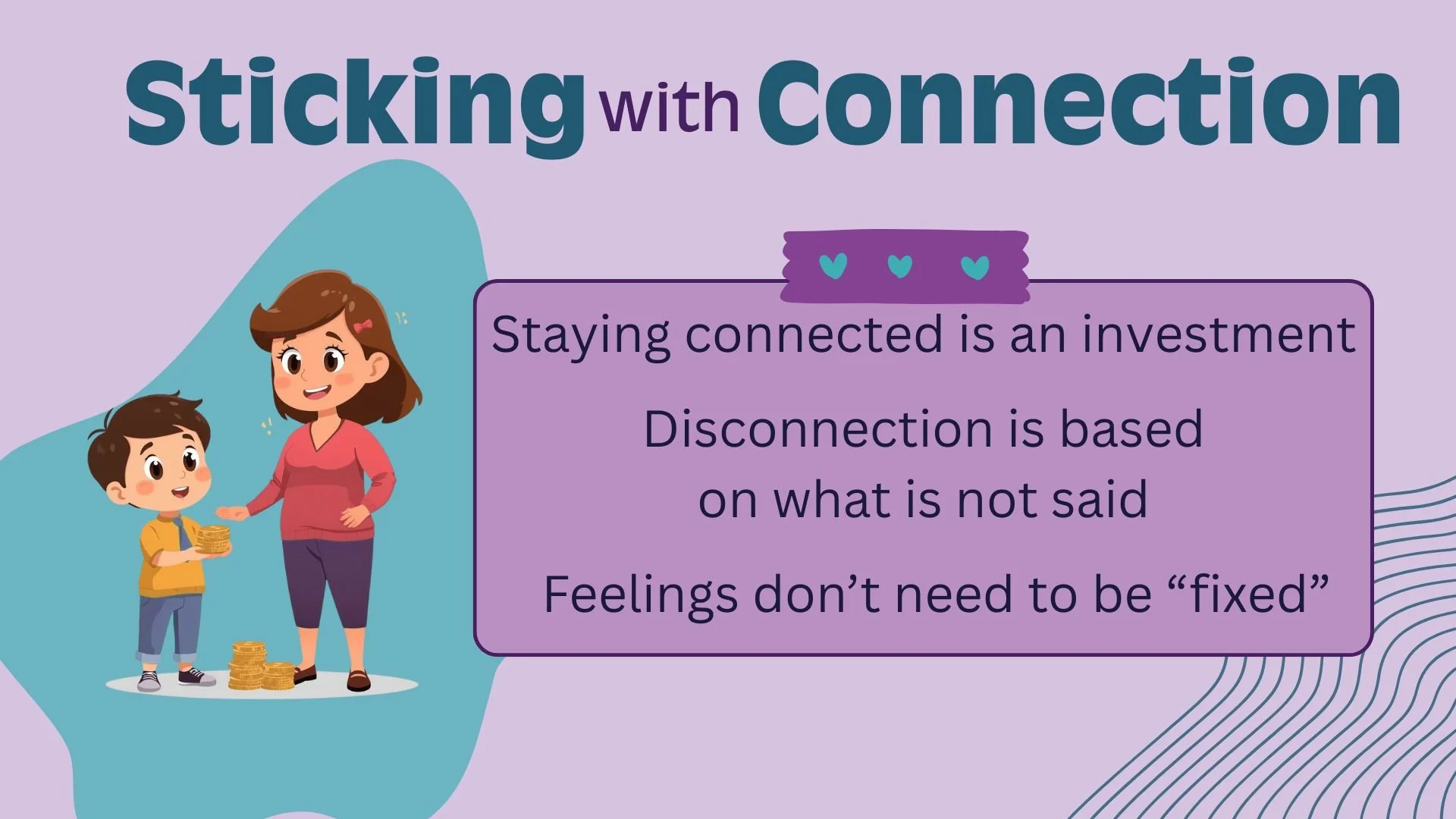 Sticking with Connection

Staying connected is an investment

Disconnection is based on what is not said

Feelings don’t need to be “fixed”